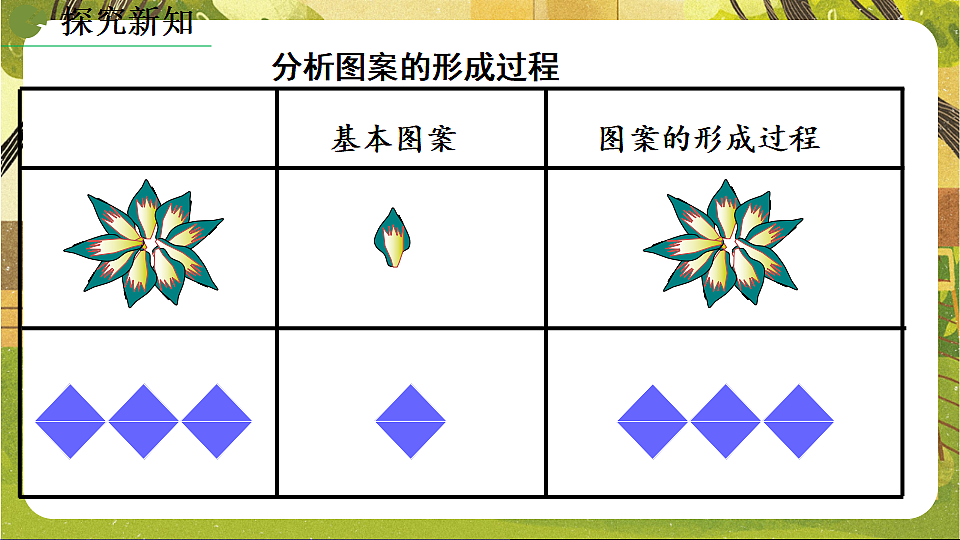 探究新知

分析图案的形成过程

| | 基本图案 | 图案的形成过程 |
|---|---|---|
| | | |
| | | |